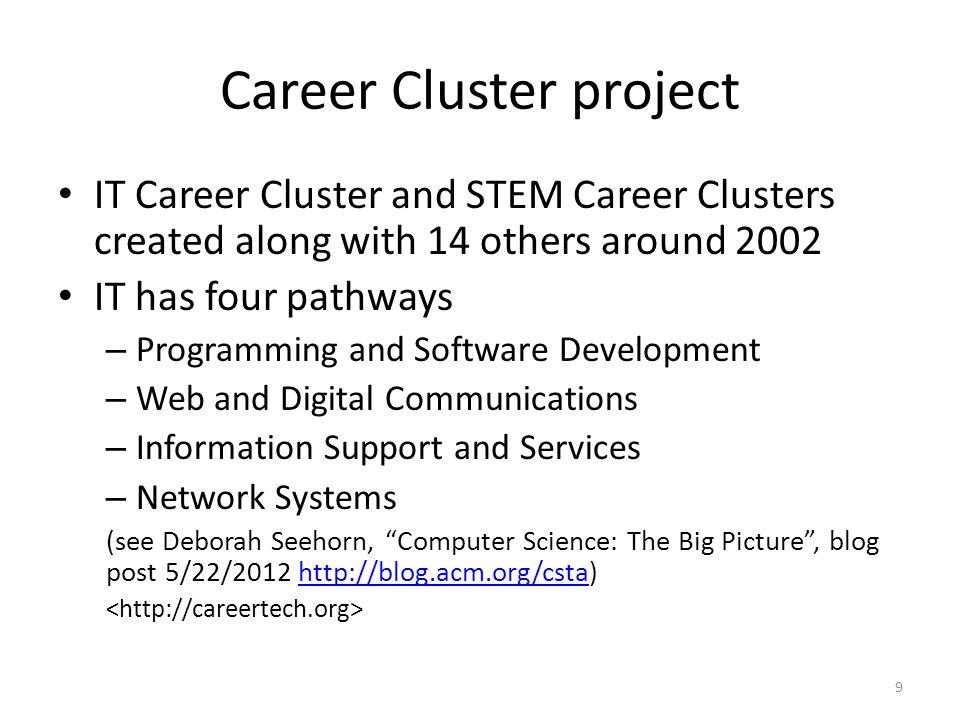 Career Cluster project

• IT Career Cluster and STEM Career Clusters created along with 14 others around 2002

• IT has four pathways
  – Programming and Software Development
  – Web and Digital Communications
  – Information Support and Services
  – Network Systems

(see Deborah Seehorn, “Computer Science: The Big Picture”, blog post 5/22/2012 http://blog.acm.org/csta)

<http://careertech.org>

9